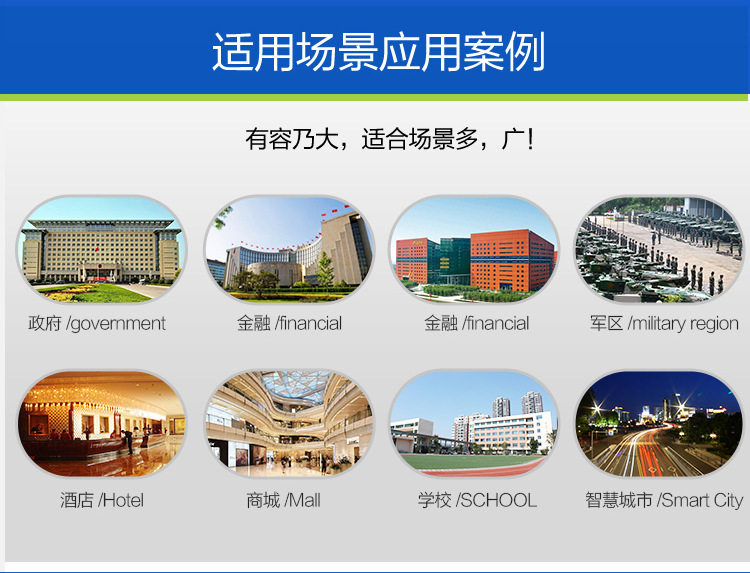 适用场景应用案例

有容乃大，适合场景多，广！

政府 /government

金融 /financial

金融 /financial

军区 /military region

酒店 /Hotel

商城 /Mall

学校 /SCHOOL

智慧城市 /Smart City